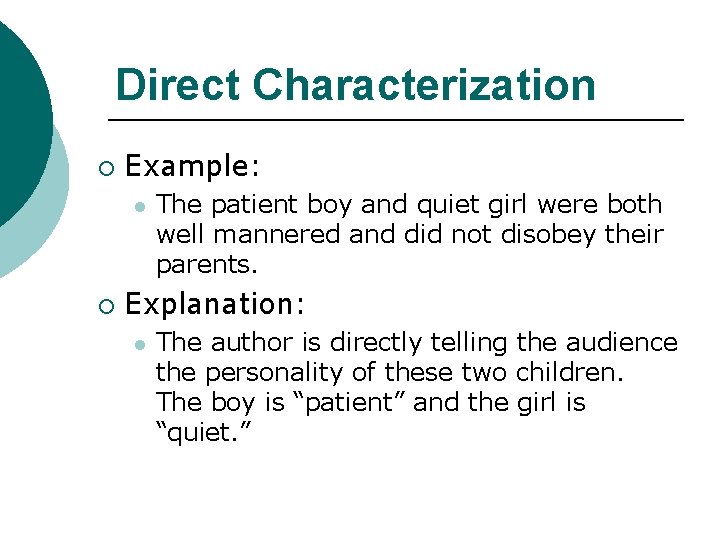 Direct Characterization

Example:

The patient boy and quiet girl were both well mannered and did not disobey their parents.

Explanation:

The author is directly telling the audience the personality of these two children. The boy is “patient” and the girl is “quiet.”